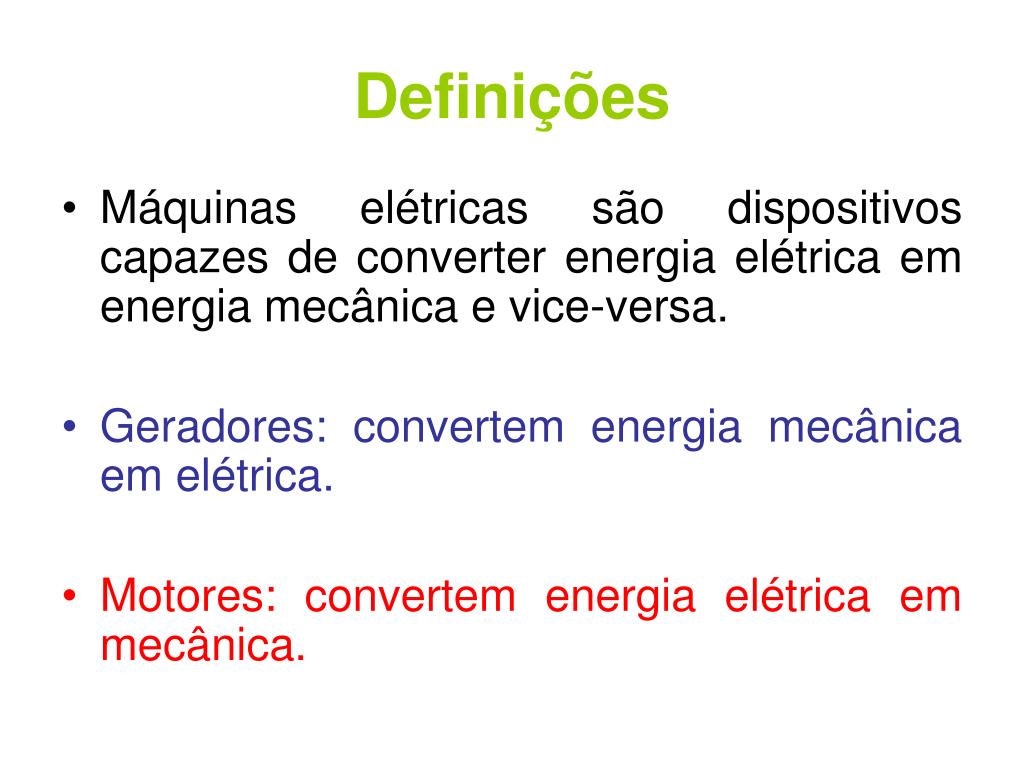 Definições

• Máquinas elétricas são dispositivos capazes de converter energia elétrica em energia mecânica e vice-versa.

• Geradores: convertem energia mecânica em elétrica.

• Motores: convertem energia elétrica em mecânica.